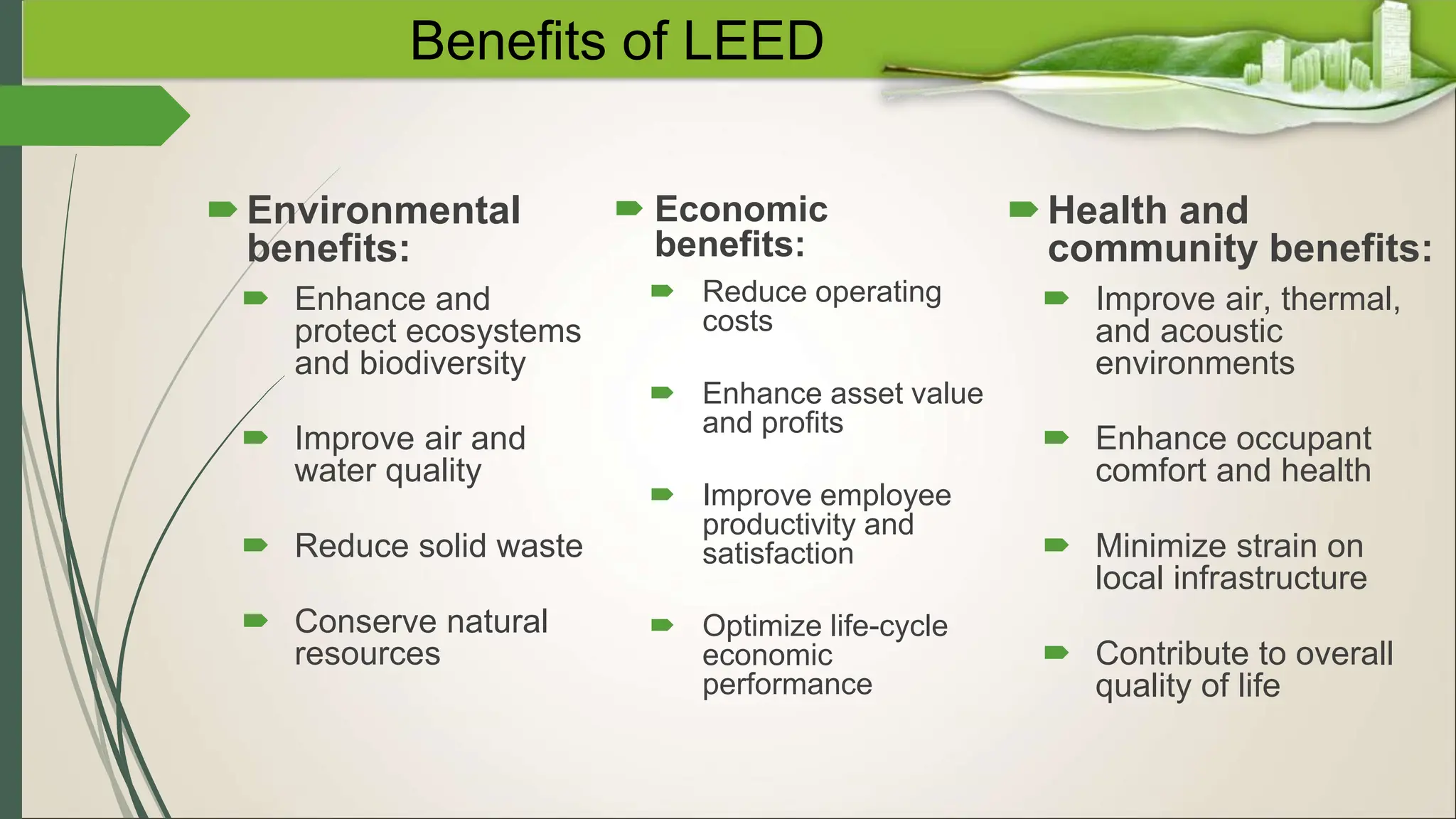 Benefits of LEED

Environmental benefits:

Enhance and protect ecosystems and biodiversity

Improve air and water quality

Reduce solid waste

Conserve natural resources

Economic benefits:

Reduce operating costs

Enhance asset value and profits

Improve employee productivity and satisfaction

Optimize life-cycle economic performance

Health and community benefits:

Improve air, thermal, and acoustic environments

Enhance occupant comfort and health

Minimize strain on local infrastructure

Contribute to overall quality of life